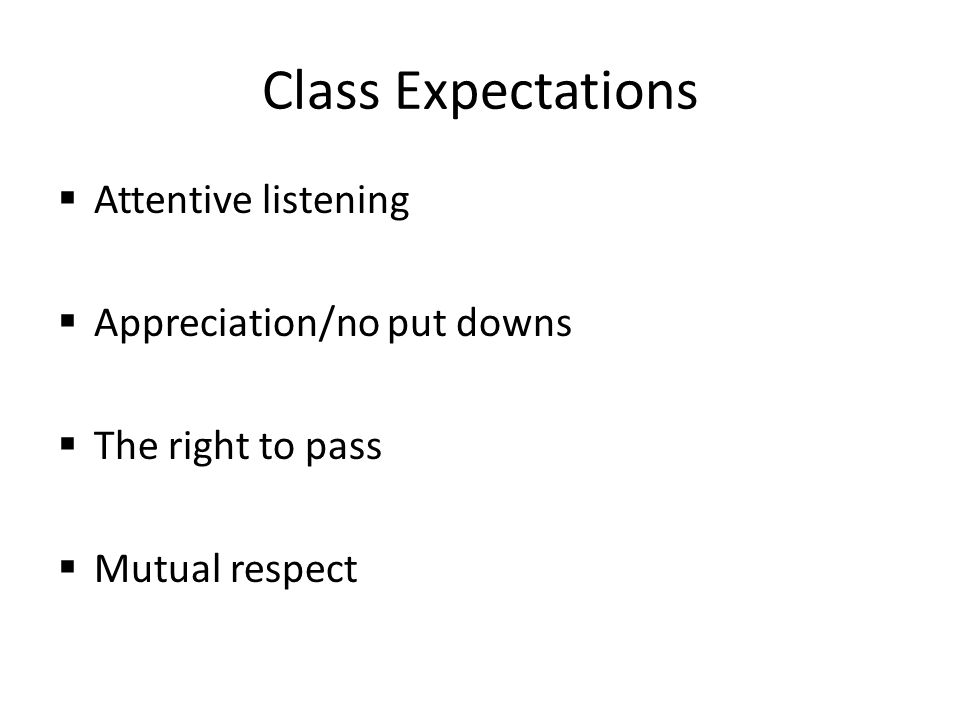 Class Expectations

▪ Attentive listening

▪ Appreciation/no put downs

▪ The right to pass

▪ Mutual respect